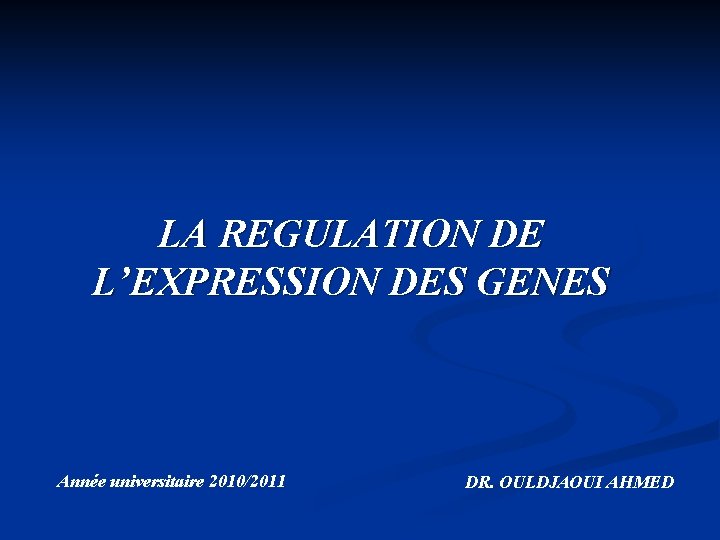 LA REGULATION DE L’EXPRESSION DES GENES

Année universitaire 2010/2011

DR. OULDJAOUI AHMED